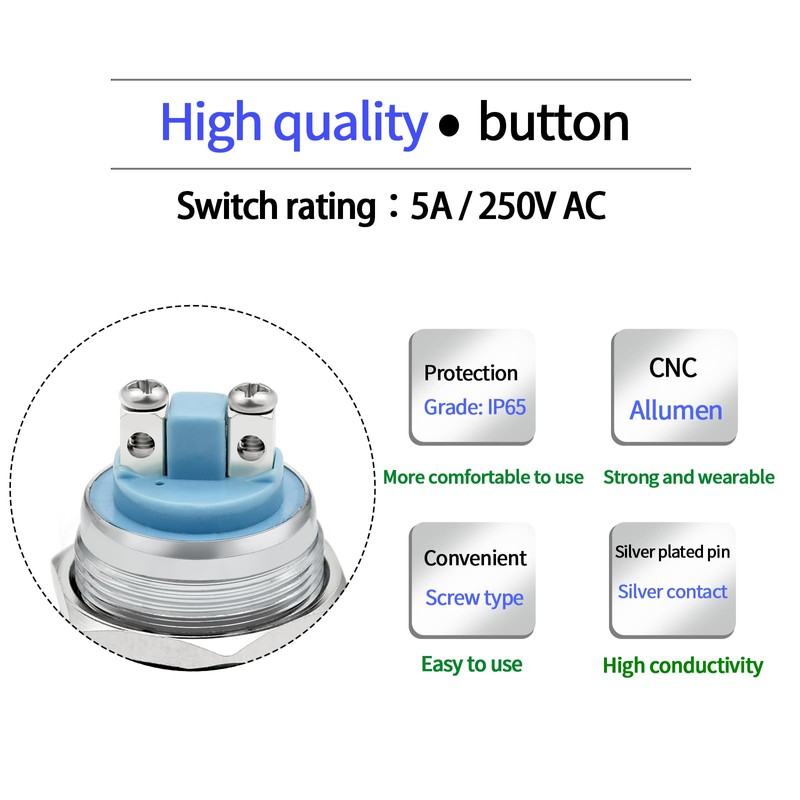 High quality • button

Switch rating：5A / 250V AC

Protection
Grade: IP65

More comfortable to use

CNC
Allumen

Strong and wearable

Convenient
Screw type

Easy to use

Silver plated pin
Silver contact

High conductivity